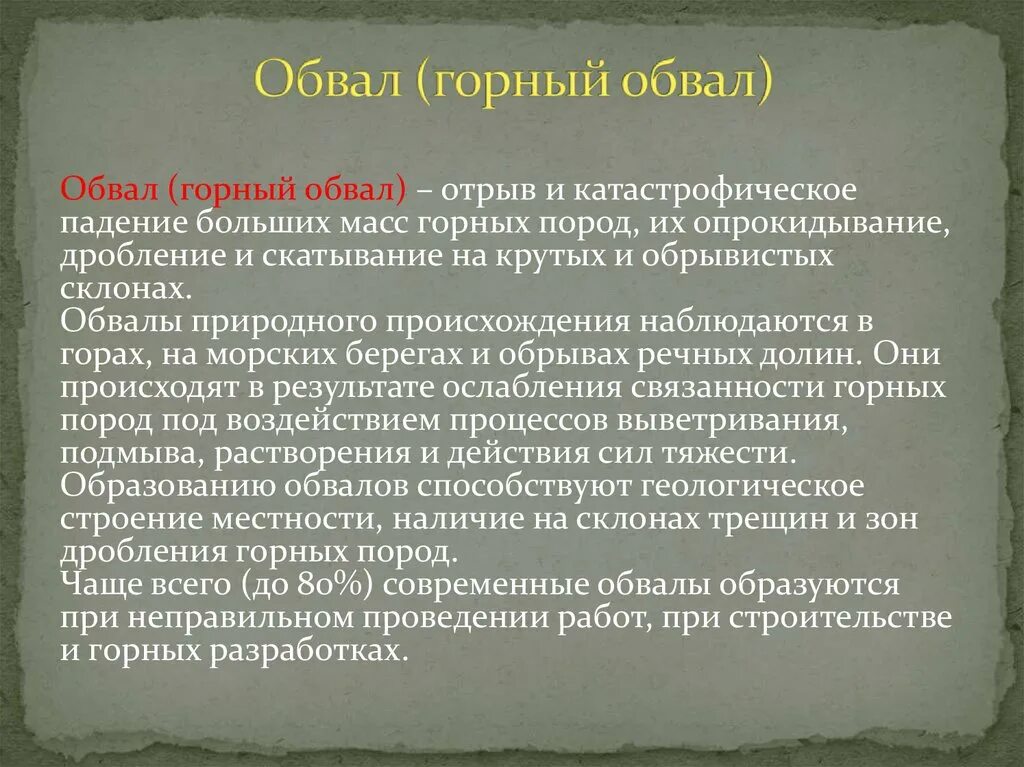 Обвал (горный обвал)

Обвал (горный обвал) – отрыв и катастрофическое падение больших масс горных пород, их опрокидывание, дробление и скатывание на крутых и обрывистых склонах.
Обвалы природного происхождения наблюдаются в горах, на морских берегах и обрывах речных долин. Они происходят в результате ослабления связанности горных пород под воздействием процессов выветривания, подмыва, растворения и действия сил тяжести.
Образованию обвалов способствуют геологическое строение местности, наличие на склонах трещин и зон дробления горных пород.
Чаще всего (до 80%) современные обвалы образуются при неправильном проведении работ, при строительстве и горных разработках.